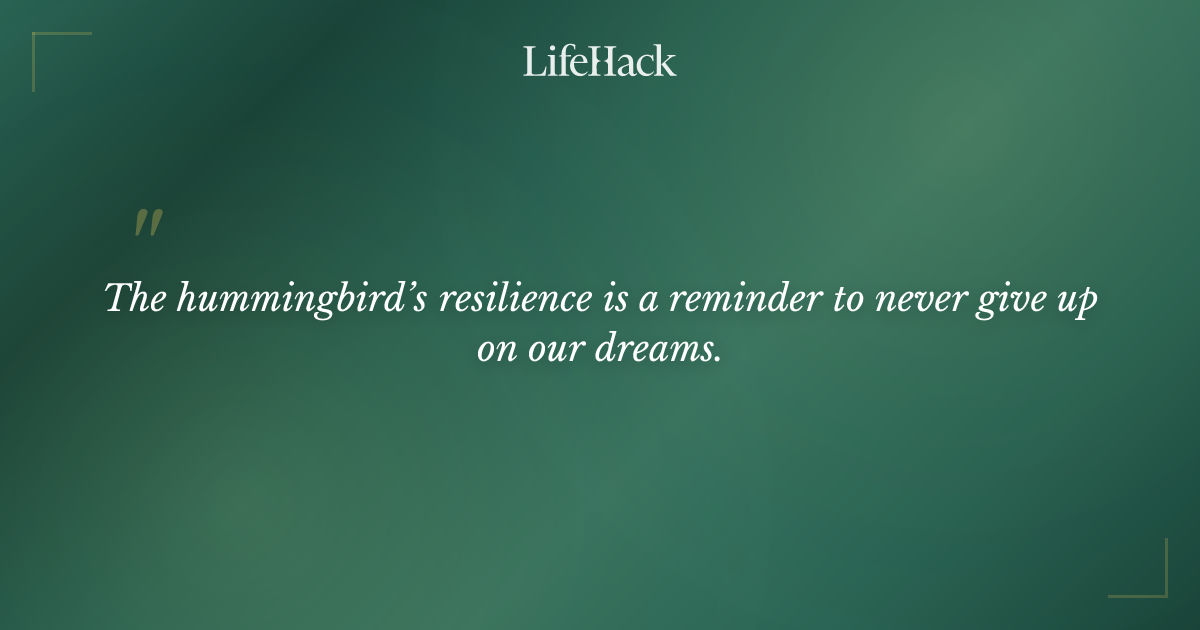 LifeHack

"

The hummingbird's resilience is a reminder to never give up on our dreams.